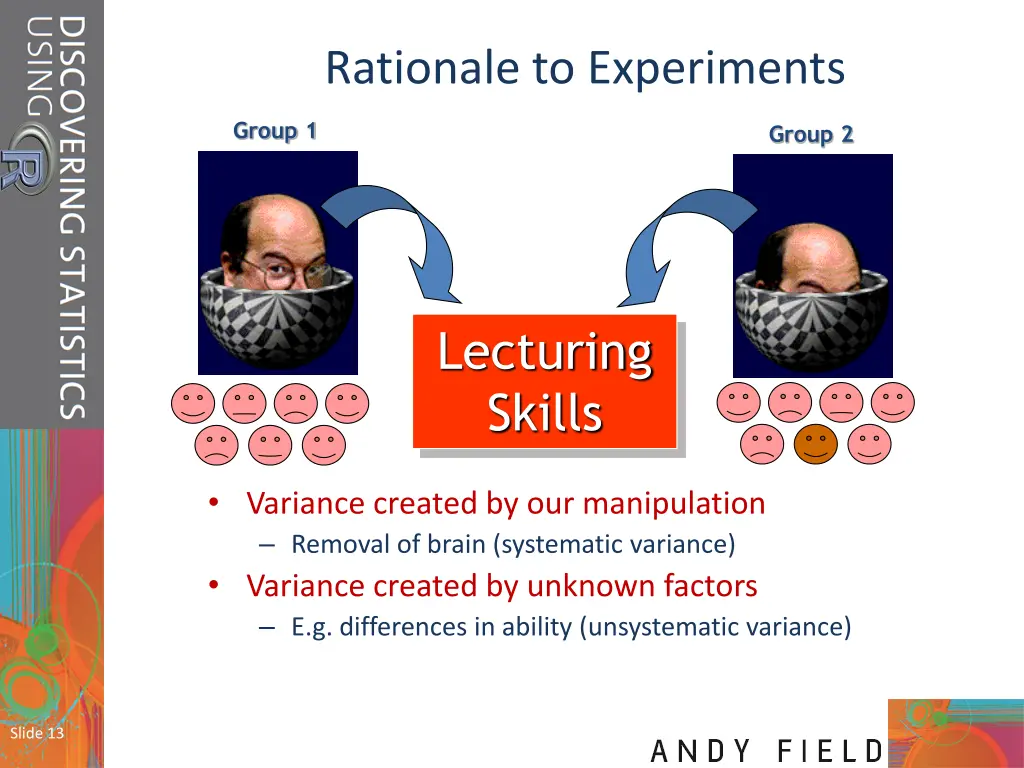 DISCOVERING STATISTICS USING R

Rationale to Experiments

Group 1

Group 2

Lecturing Skills

• Variance created by our manipulation
– Removal of brain (systematic variance)
• Variance created by unknown factors
– E.g. differences in ability (unsystematic variance)

Slide 13

ANDY FIELD